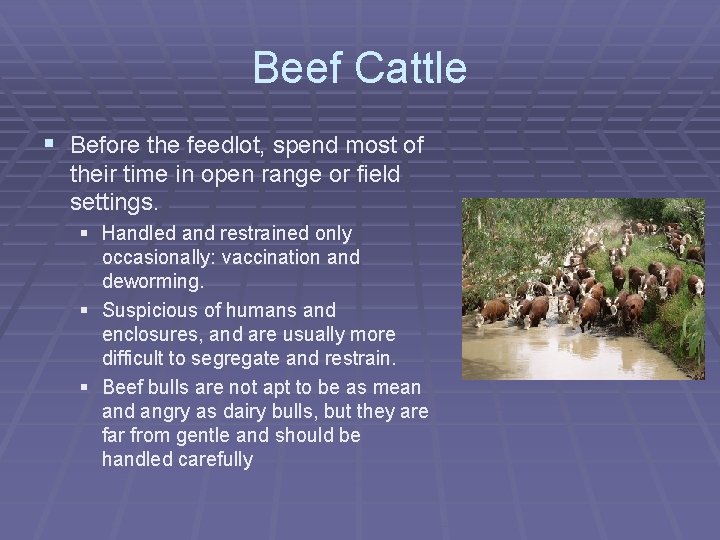 Beef Cattle

▪ Before the feedlot, spend most of their time in open range or field settings.

▪ Handled and restrained only occasionally: vaccination and deworming.

▪ Suspicious of humans and enclosures, and are usually more difficult to segregate and restrain.

▪ Beef bulls are not apt to be as mean and angry as dairy bulls, but they are far from gentle and should be handled carefully